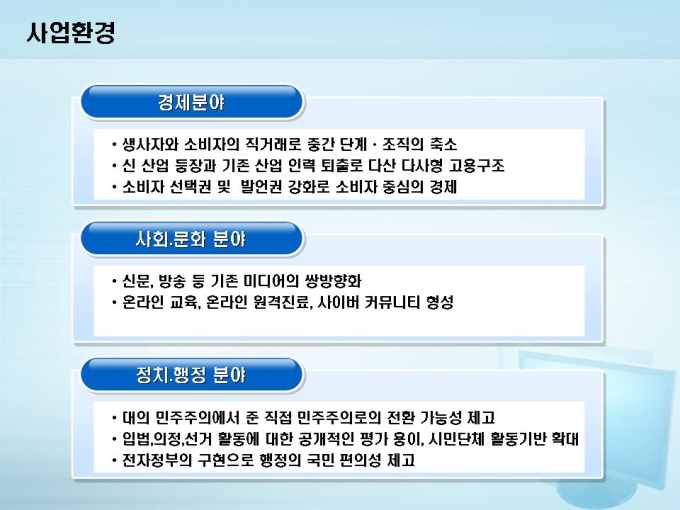 사업환경

경제분야

• 생사자와 소비자의 직거래로 중간 단계 · 조직의 축소
• 신 산업 등장과 기존 산업 인력 퇴출로 다산 다사형 고용구조
• 소비자 선택권 및 발언권 강화로 소비자 중심의 경제

사회.문화 분야

• 신문, 방송 등 기존 미디어의 쌍방향화
• 온라인 교육, 온라인 원격진료, 사이버 커뮤니티 형성

정치.행정 분야

• 대의 민주주의에서 준 직접 민주주의로의 전환 가능성 제고
• 입법,의정,선거 활동에 대한 공개적인 평가 용이, 시민단체 활동기반 확대
• 전자정부의 구현으로 행정의 국민 편의성 제고